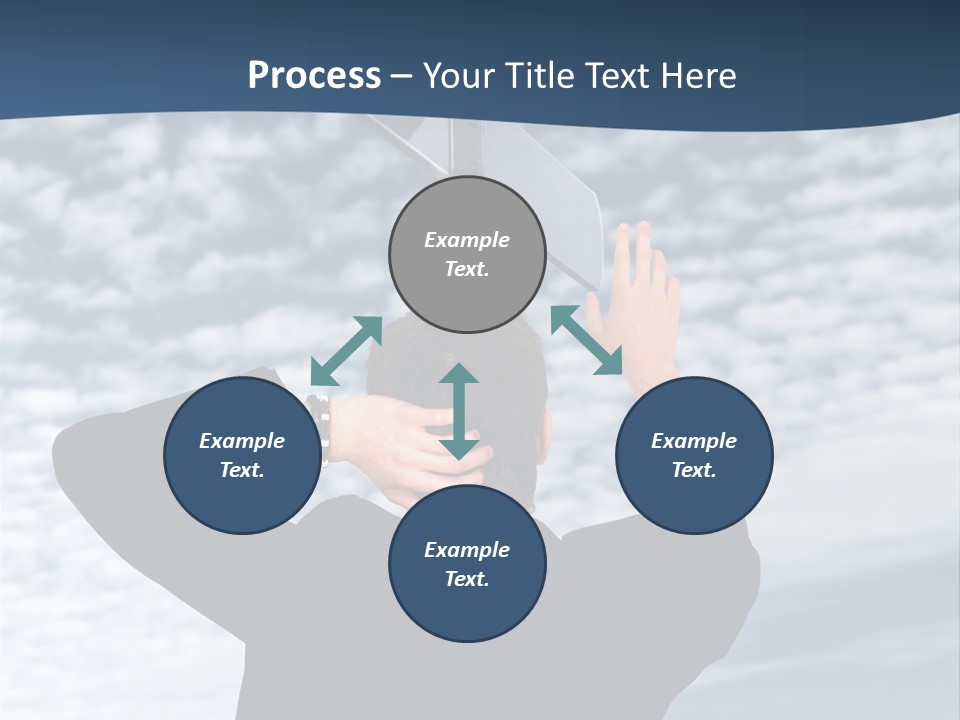 Process – Your Title Text Here

Example Text.

Example Text.

Example Text.

Example Text.